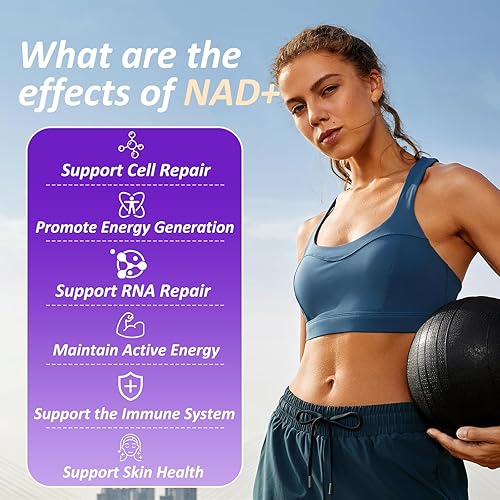 What are the effects of NAD+

Support Cell Repair

Promote Energy Generation

Support RNA Repair

Maintain Active Energy

Support the Immune System

Support Skin Health